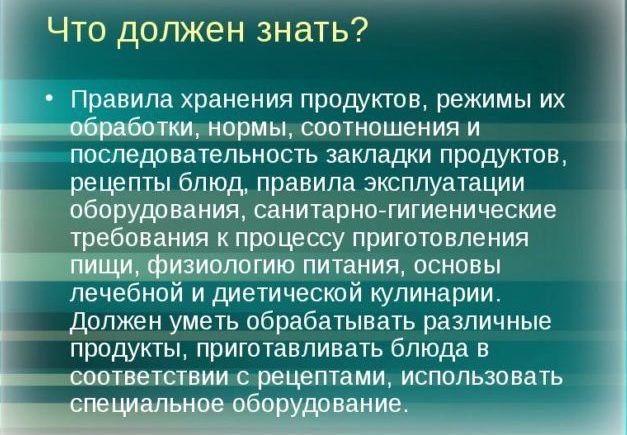 Что должен знать?

• Правила хранения продуктов, режимы их обработки, нормы, соотношения и последовательность закладки продуктов, рецепты блюд, правила эксплуатации оборудования, санитарно-гигиенические требования к процессу приготовления пищи, физиологию питания, основы лечебной и диетической кулинарии. Должен уметь обрабатывать различные продукты, приготавливать блюда в соответствии с рецептами, использовать специальное оборудование.